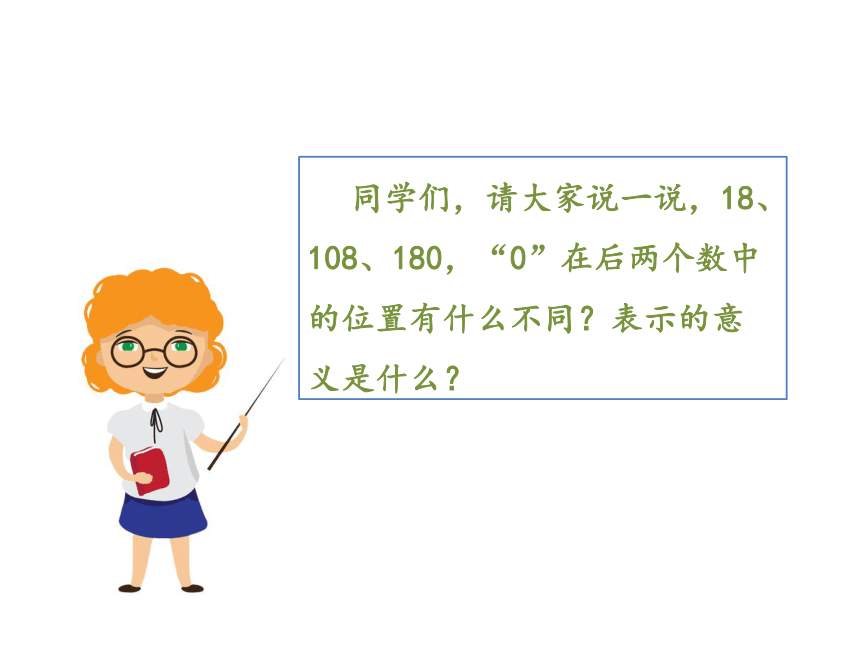 同学们，请大家说一说，18、108、180，“0”在后两个数中的位置有什么不同？表示的意义是什么？